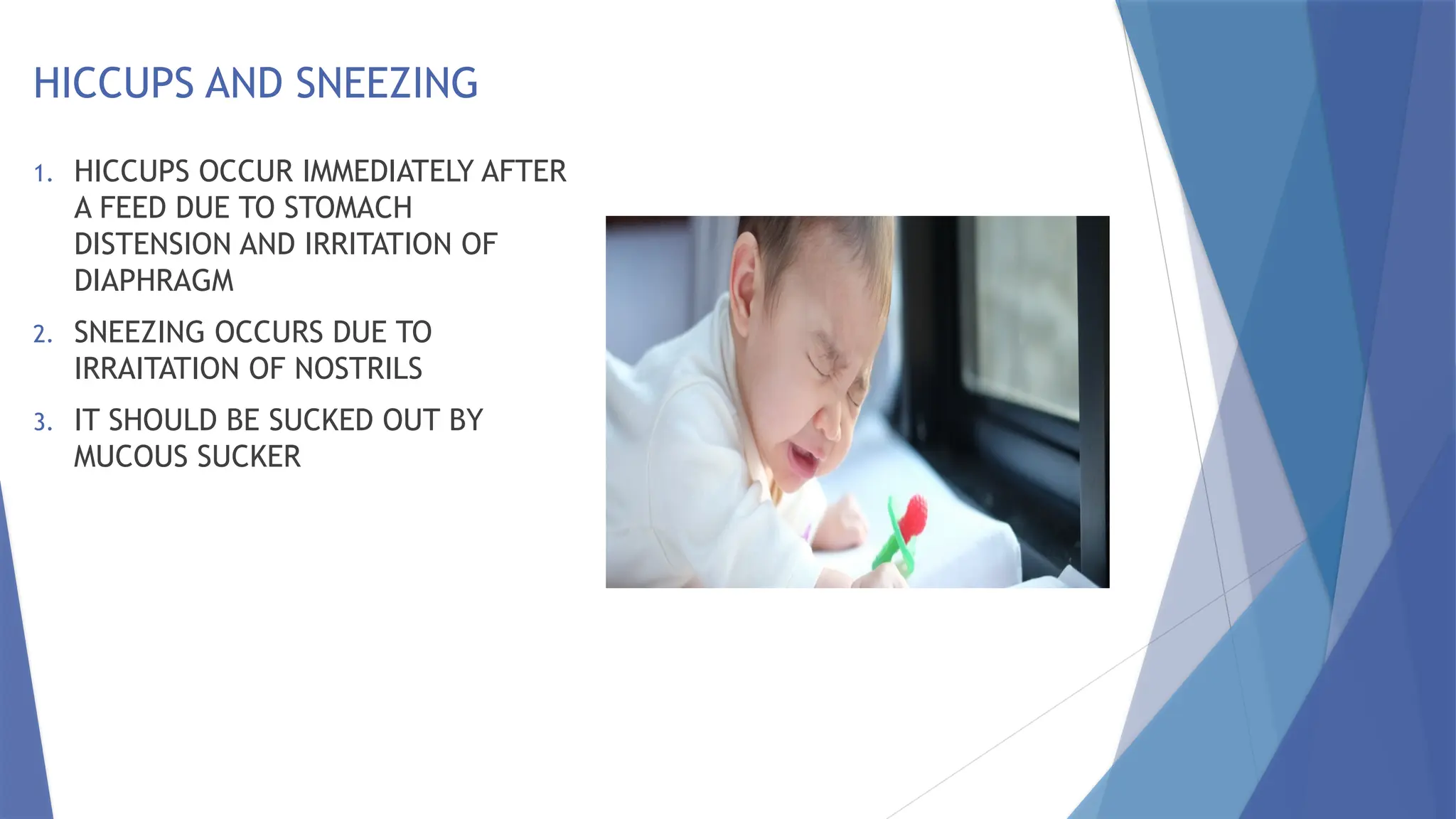 HICCUPS AND SNEEZING

1. HICCUPS OCCUR IMMEDIATELY AFTER A FEED DUE TO STOMACH DISTENSION AND IRRITATION OF DIAPHRAGM

2. SNEEZING OCCURS DUE TO IRRAITATION OF NOSTRILS

3. IT SHOULD BE SUCKED OUT BY MUCOUS SUCKER